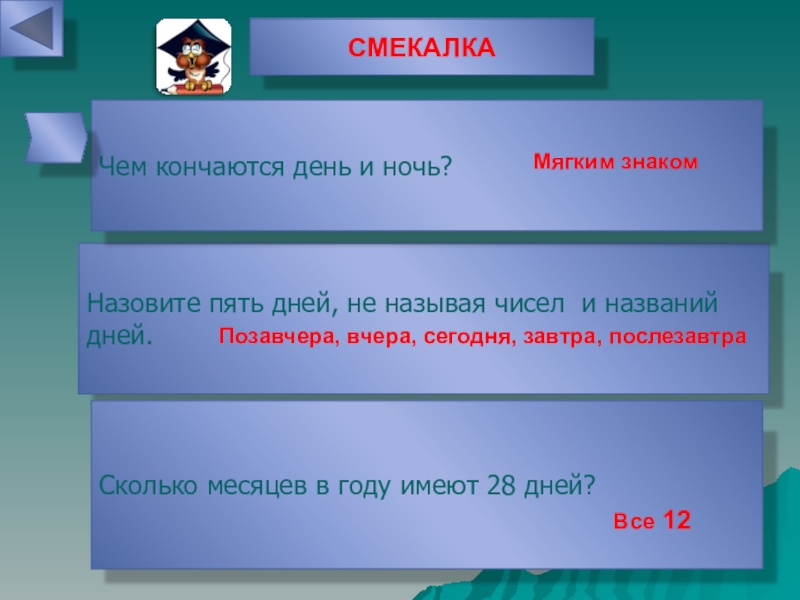 СМЕКАЛКА

Чем кончаются день и ночь?

Мягким знаком

Назовите пять дней, не называя чисел и названий дней.

Позавчера, вчера, сегодня, завтра, послезавтра

Сколько месяцев в году имеют 28 дней?

Все 12